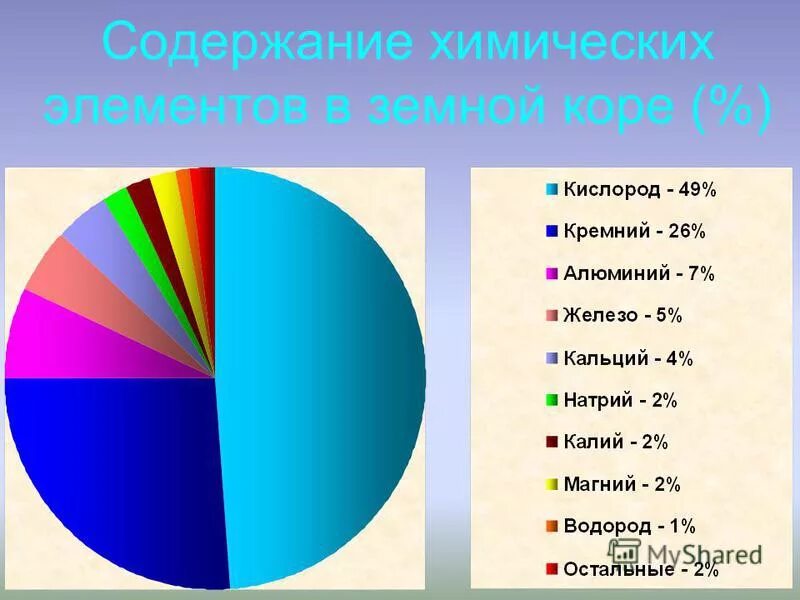 Содержание химических элементов в земной коре (%)

Кислород - 49%
Кремний - 26%
Алюминий - 7%
Железо - 5%
Кальций - 4%
Натрий - 2%
Калий - 2%
Магний - 2%
Водород - 1%
Остальные - 2%

MyShared